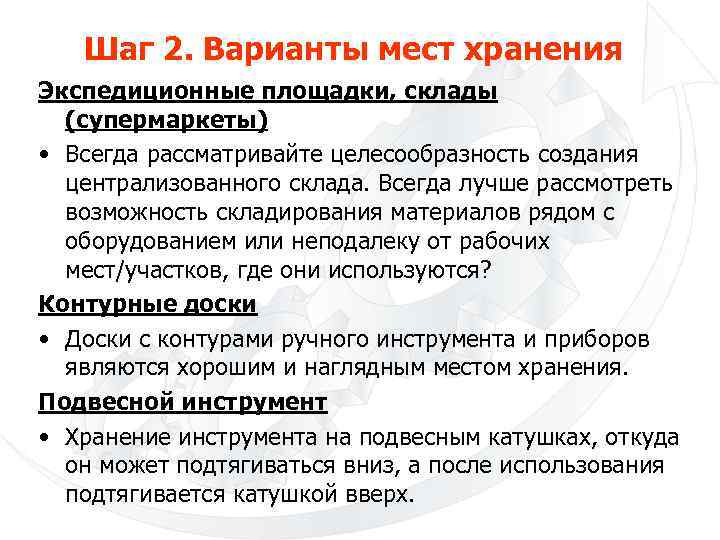 Шаг 2. Варианты мест хранения

Экспедиционные площадки, склады (супермаркеты)

• Всегда рассматривайте целесообразность создания централизованного склада. Всегда лучше рассмотреть возможность складирования материалов рядом с оборудованием или неподалеку от рабочих мест/участков, где они используются?

Контурные доски

• Доски с контурами ручного инструмента и приборов являются хорошим и наглядным местом хранения.

Подвесной инструмент

• Хранение инструмента на подвесным катушках, откуда он может подтягиваться вниз, а после использования подтягивается катушкой вверх.